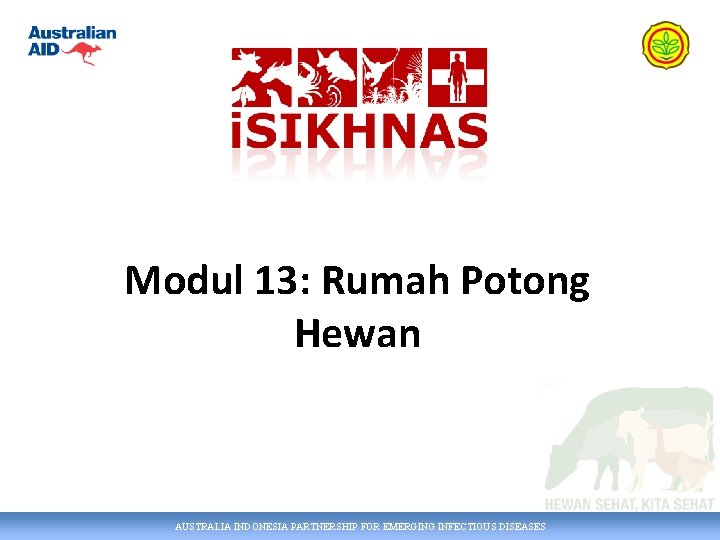 Australian AID

iSIKHNAS

Modul 13: Rumah Potong Hewan

HEWAN SEHAT, KITA SEHAT

AUSTRALIA INDONESIA PARTNERSHIP FOR EMERGING INFECTIOUS DISEASES